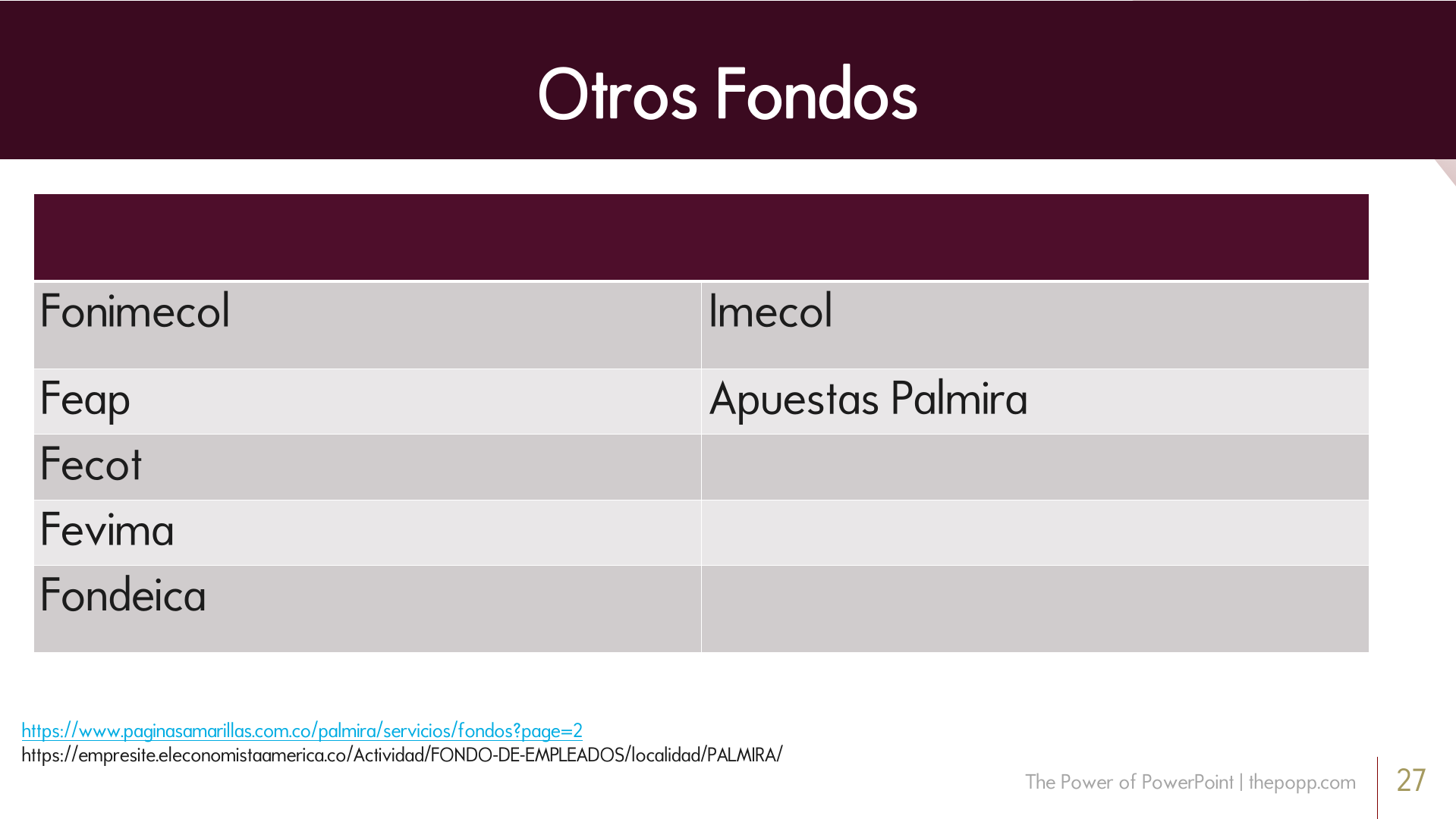 Otros Fondos

| | |
|---|---|
| Fonimecol | Imecol |
| Feap | Apuestas Palmira |
| Fecot | |
| Fevima | |
| Fondeica | |

https://www.paginasamarillas.com.co/palmira/servicios/fondos?page=2
https://empresite.eleconomistaamerica.co/Actividad/FONDO-DE-EMPLEADOS/localidad/PALMIRA/

The Power of PowerPoint | thepopp.com

27